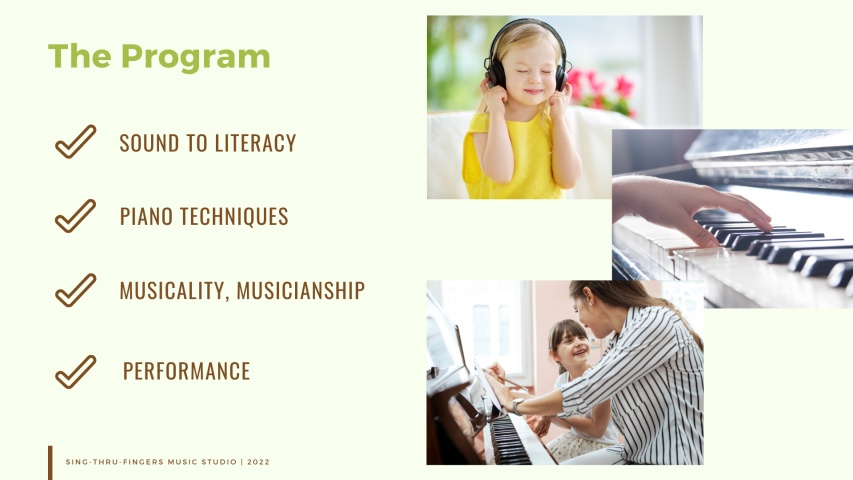 The Program

SOUND TO LITERACY

PIANO TECHNIQUES

MUSICALITY, MUSICIANSHIP

PERFORMANCE

SING-THRU-FINGERS MUSIC STUDIO | 2022